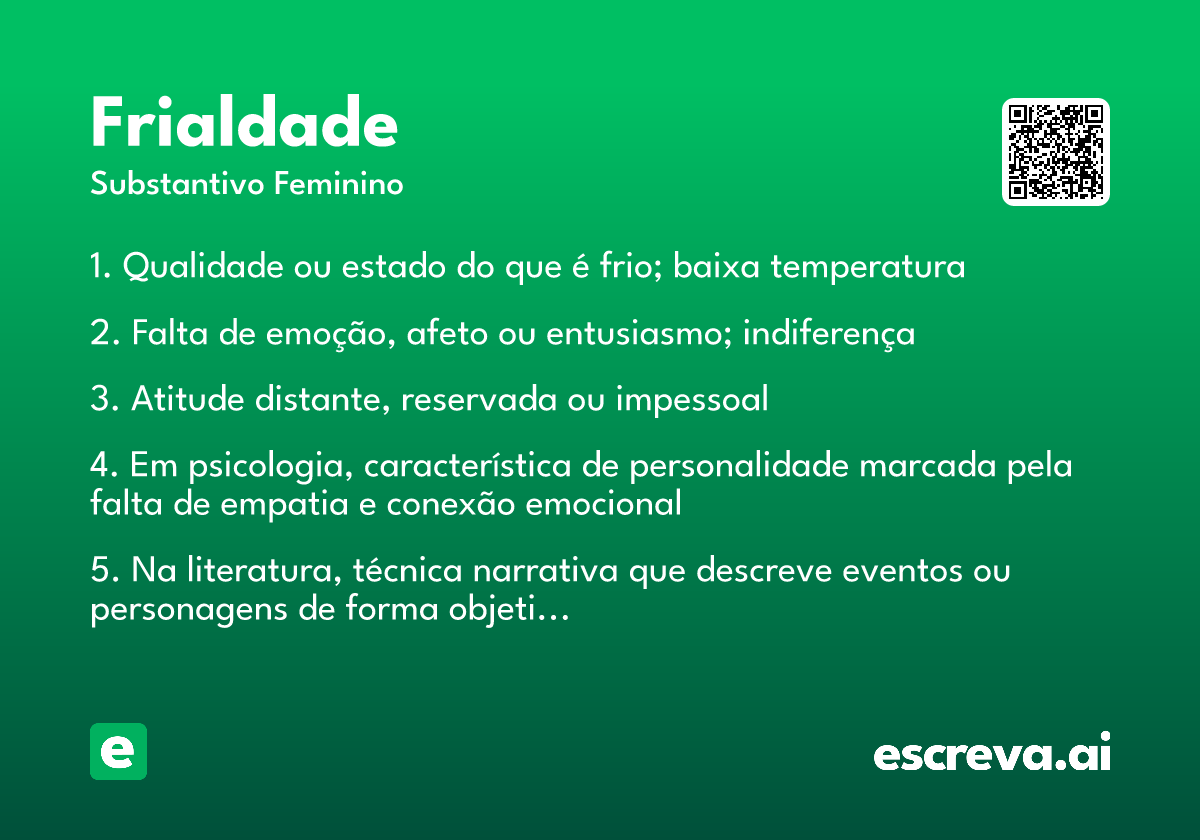 Frialdade
Substantivo Feminino

1. Qualidade ou estado do que é frio; baixa temperatura

2. Falta de emoção, afeto ou entusiasmo; indiferença

3. Atitude distante, reservada ou impessoal

4. Em psicologia, característica de personalidade marcada pela falta de empatia e conexão emocional

5. Na literatura, técnica narrativa que descreve eventos ou personagens de forma objeti...

e

escreva.ai